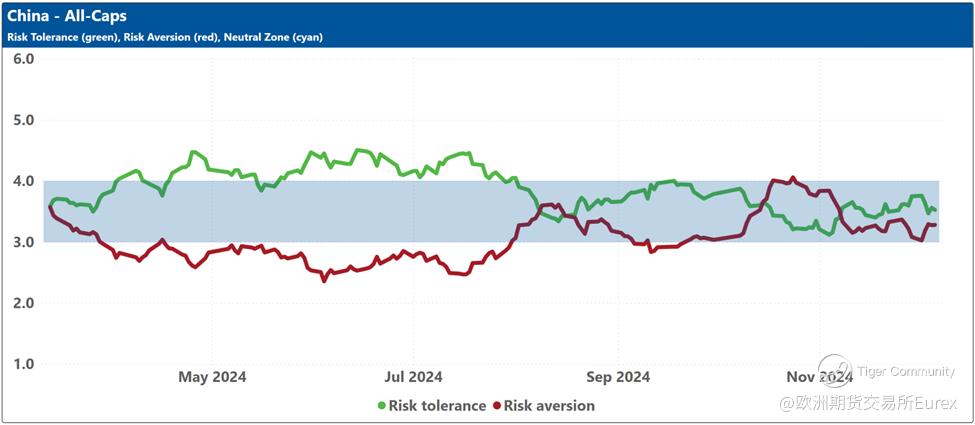 China - All-Caps
Risk Tolerance (green), Risk Aversion (red), Neutral Zone (cyan)

6.0
5.0
4.0
3.0
2.0
1.0

May 2024
Jul 2024
Sep 2024
Nov 2024

Risk tolerance
Risk aversion

Tiger Community
@欧洲期货交易所Eurex